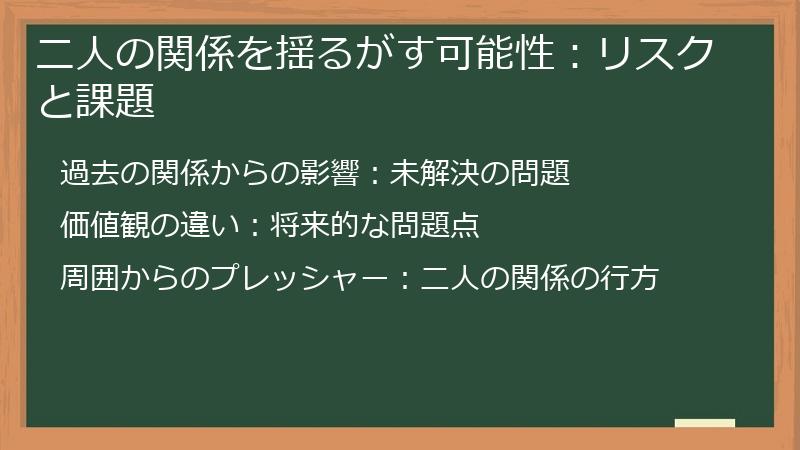 二人の関係を揺るがす可能性：リスクと課題

過去の関係からの影響：未解決の問題

価値観の違い：将来的な問題点

周囲からのプレッシャー：二人の関係の行方